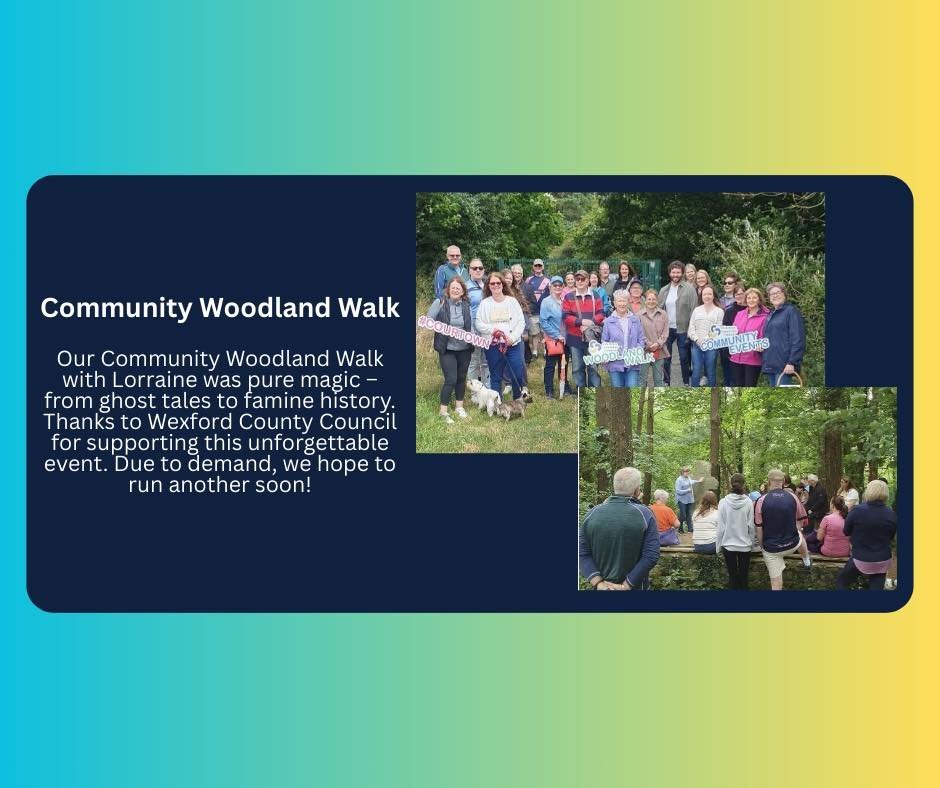 Community Woodland Walk

Our Community Woodland Walk with Lorraine was pure magic – from ghost tales to famine history. Thanks to Wexford County Council for supporting this unforgettable event. Due to demand, we hope to run another soon!

#COURTOWN

WOODLAND WALK

COMMUNITY EVENTS